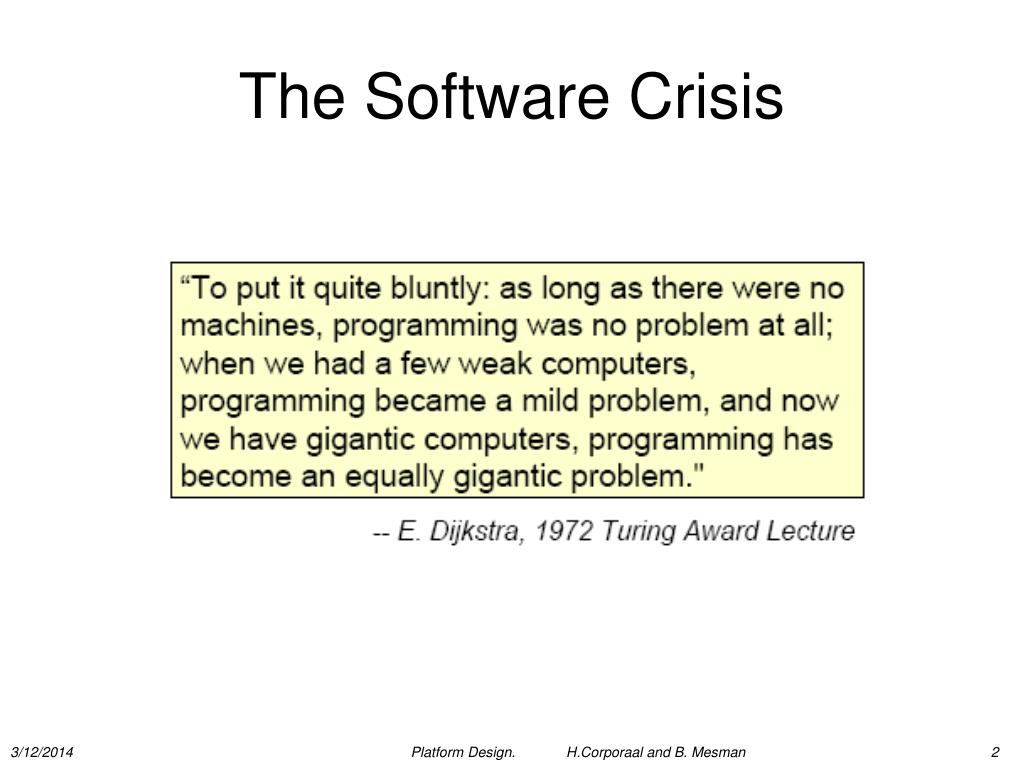 The Software Crisis

“To put it quite bluntly: as long as there were no machines, programming was no problem at all; when we had a few weak computers, programming became a mild problem, and now we have gigantic computers, programming has become an equally gigantic problem."

-- E. Dijkstra, 1972 Turing Award Lecture

3/12/2014 Platform Design. H.Corporaal and B. Mesman 2